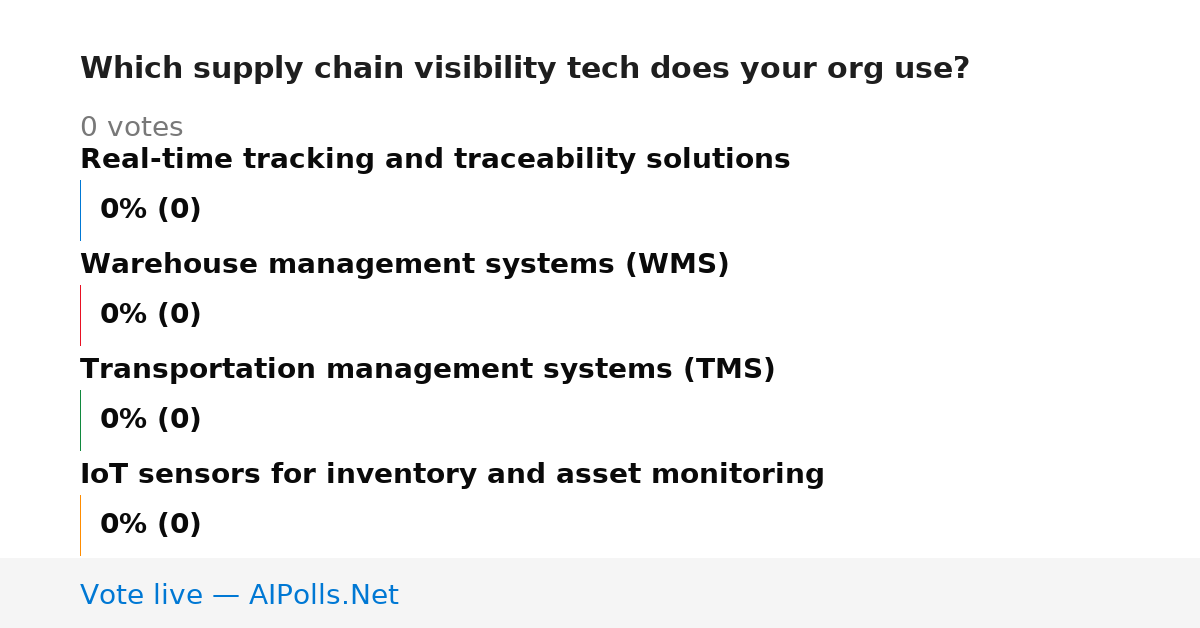 Which supply chain visibility tech does your org use?

0 votes

Real-time tracking and traceability solutions

0% (0)

Warehouse management systems (WMS)

0% (0)

Transportation management systems (TMS)

0% (0)

IoT sensors for inventory and asset monitoring

0% (0)

Vote live — AIPolls.Net